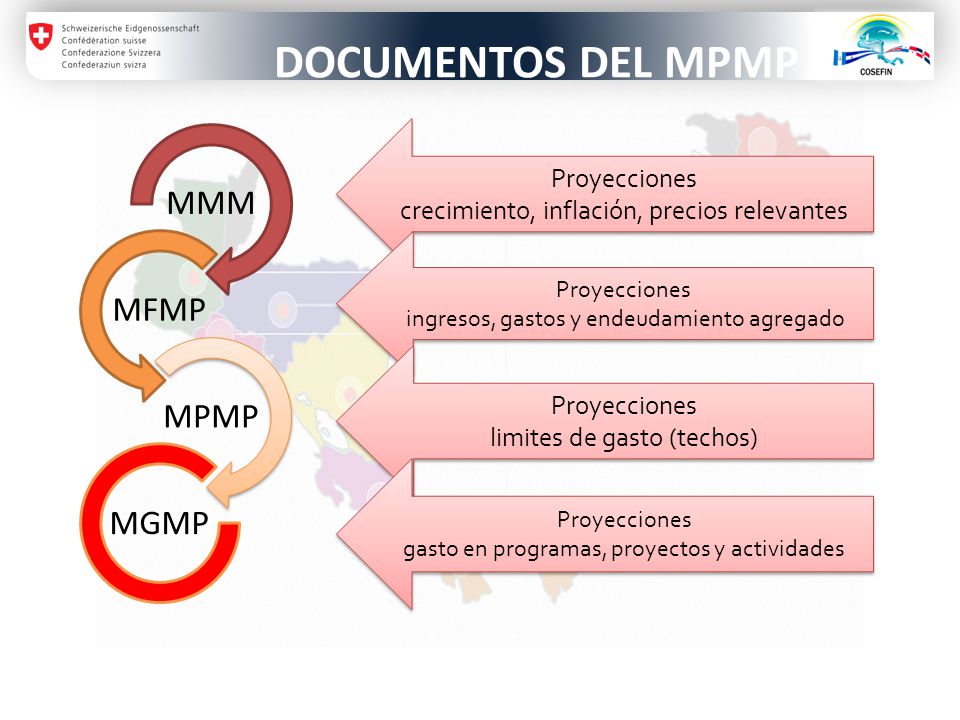 Schweizerische Eidgenossenschaft
Confédération suisse
Confederazione Svizzera
Confederaziun svizra

DOCUMENTOS DEL MPMP

COSEFIN

MMM

MFMP

MPMP

MGMP

Proyecciones
crecimiento, inflación, precios relevantes

Proyecciones
ingresos, gastos y endeudamiento agregado

Proyecciones
limites de gasto (techos)

Proyecciones
gasto en programas, proyectos y actividades